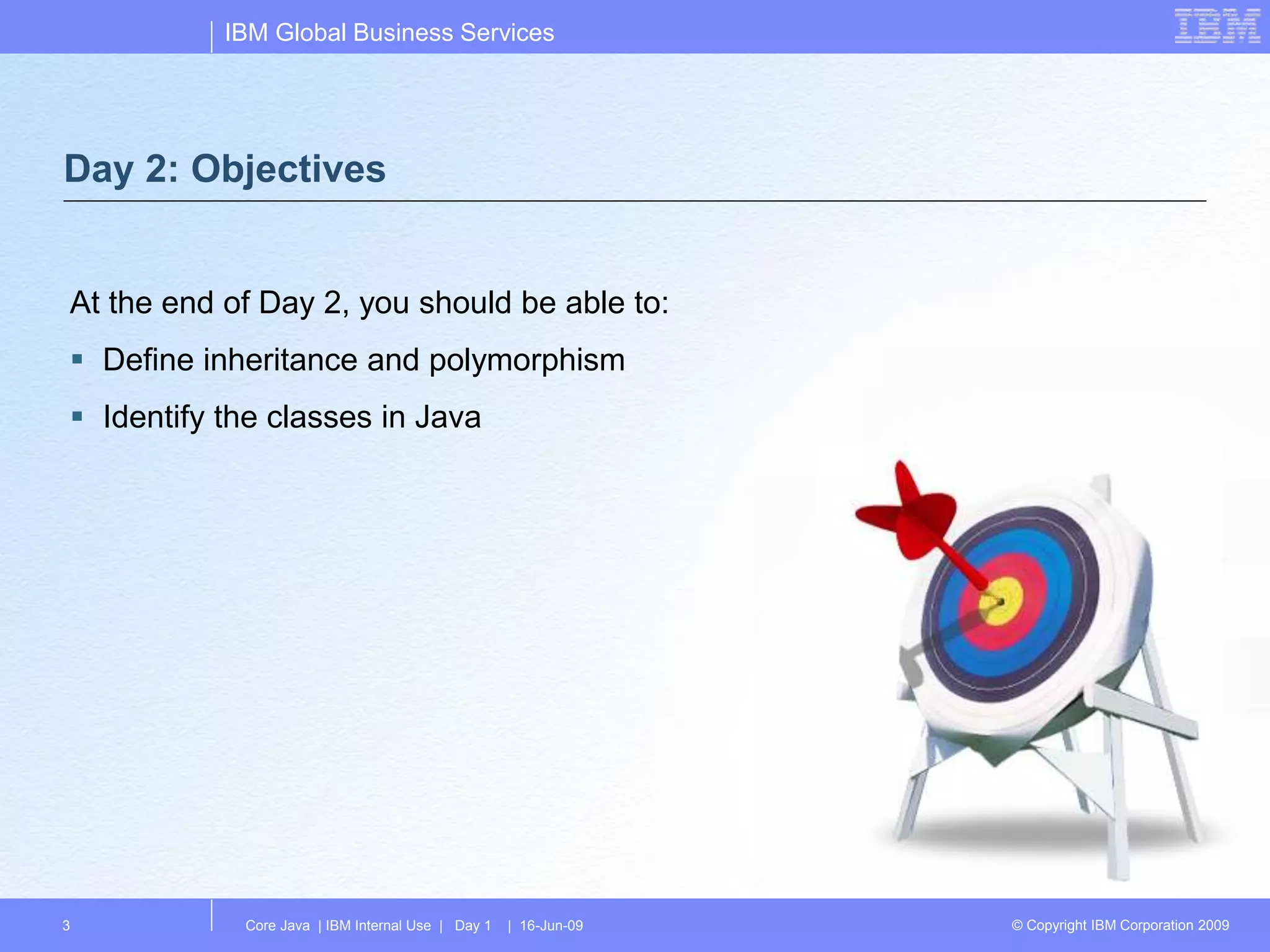 IBM Global Business Services

IBM

Day 2: Objectives

At the end of Day 2, you should be able to:

▪ Define inheritance and polymorphism

▪ Identify the classes in Java

3

Core Java | IBM Internal Use | Day 1 | 16-Jun-09

© Copyright IBM Corporation 2009